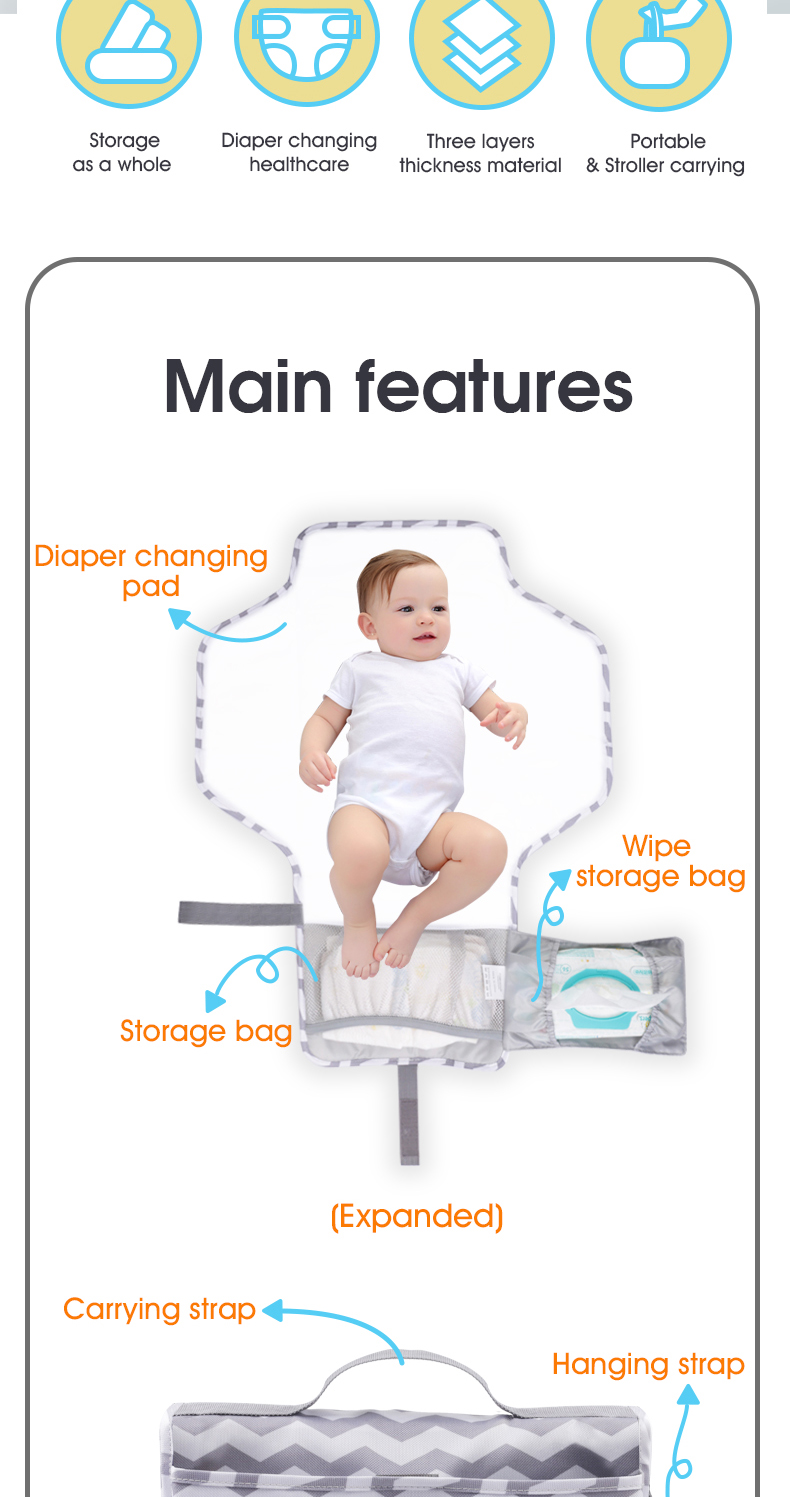 Storage as a whole

Diaper changing healthcare

Three layers thickness material

Portable & Stroller carrying

Main features

Diaper changing pad

Wipe storage bag

Storage bag

(Expanded)

Carrying strap

Hanging strap